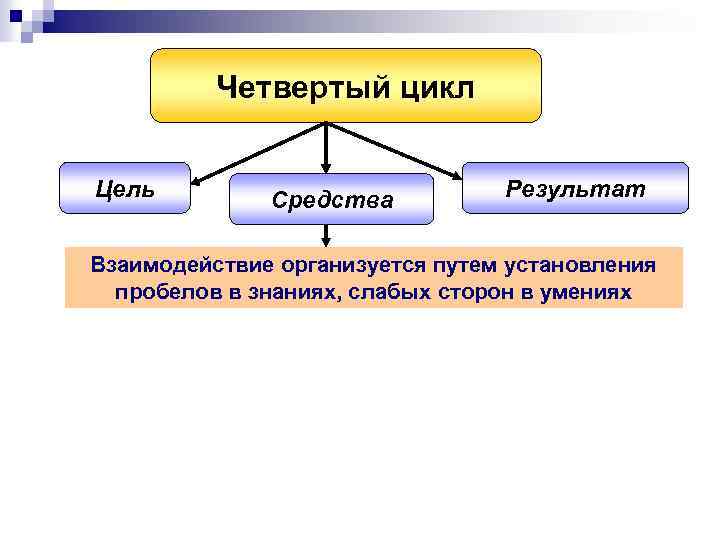 Четвертый цикл

Цель

Средства

Результат

Взаимодействие организуется путем установления пробелов в знаниях, слабых сторон в умениях